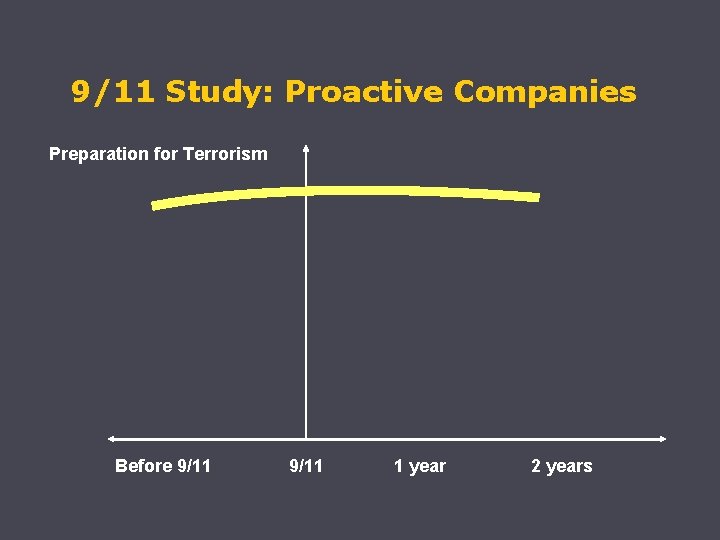 9/11 Study: Proactive Companies

Preparation for Terrorism

Before 9/11 9/11 1 year 2 years